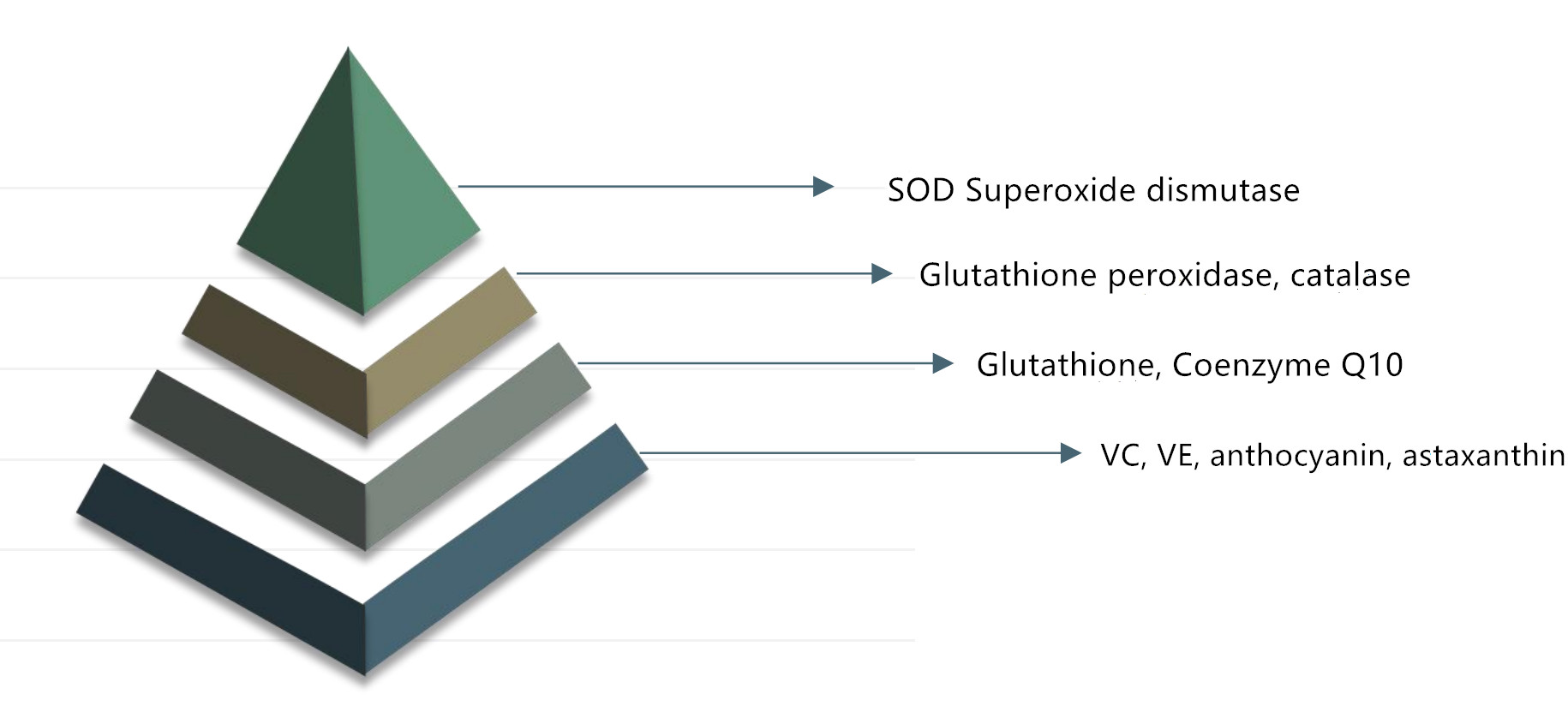 SOD Superoxide dismutase

Glutathione peroxidase, catalase

Glutathione, Coenzyme Q10

VC, VE, anthocyanin, astaxanthin